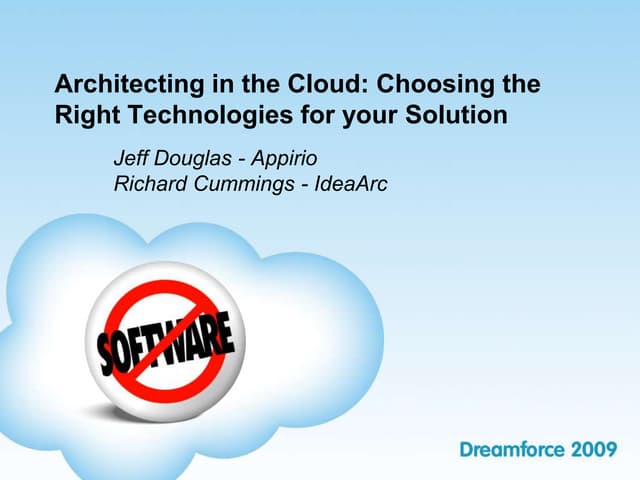 Architecting in the Cloud: Choosing the Right Technologies for your Solution

Jeff Douglas - Appirio
Richard Cummings - IdeaArc

SOFTWARE

Dreamforce 2009